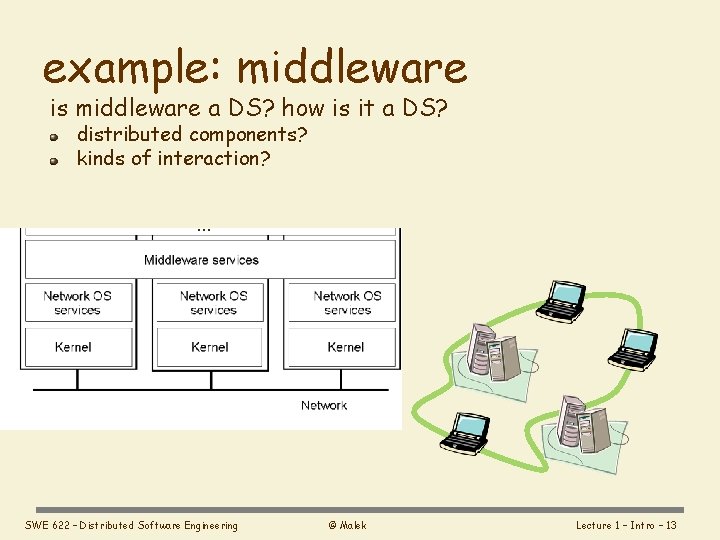 example: middleware

is middleware a DS? how is it a DS?

- distributed components?
- kinds of interaction?

...

Middleware services

Network OS services

Network OS services

Network OS services

Kernel

Kernel

Kernel

Network

SWE 622 – Distributed Software Engineering

© Malek

Lecture 1 – Intro – 13